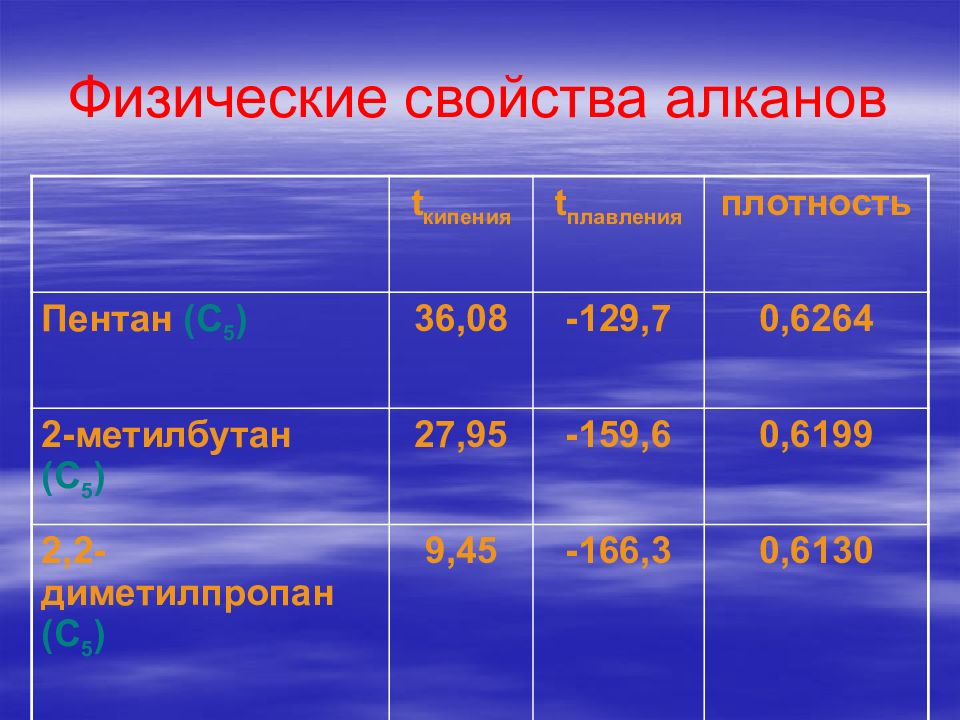 Физические свойства алканов

| | $t_{кипения}$ | $t_{плавления}$ | плотность |
|---|---|---|---|
| Пентан ($C_5$) | 36,08 | -129,7 | 0,6264 |
| 2-метилбутан ($C_5$) | 27,95 | -159,6 | 0,6199 |
| 2,2-диметилпропан ($C_5$) | 9,45 | -166,3 | 0,6130 |